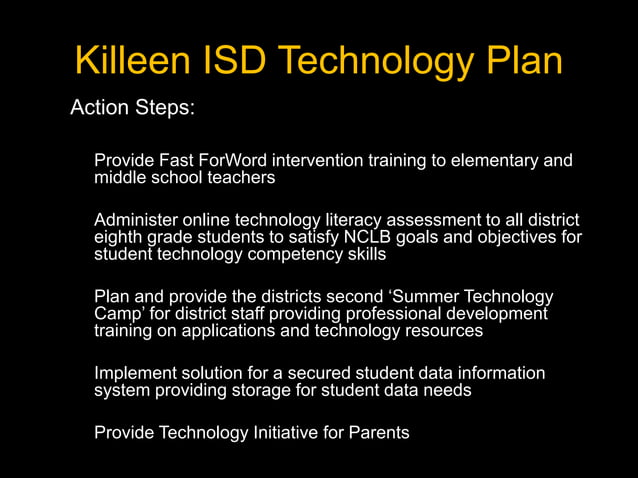 Killeen ISD Technology Plan

Action Steps:

Provide Fast ForWord intervention training to elementary and middle school teachers

Administer online technology literacy assessment to all district eighth grade students to satisfy NCLB goals and objectives for student technology competency skills

Plan and provide the districts second ‘Summer Technology Camp’ for district staff providing professional development training on applications and technology resources

Implement solution for a secured student data information system providing storage for student data needs

Provide Technology Initiative for Parents